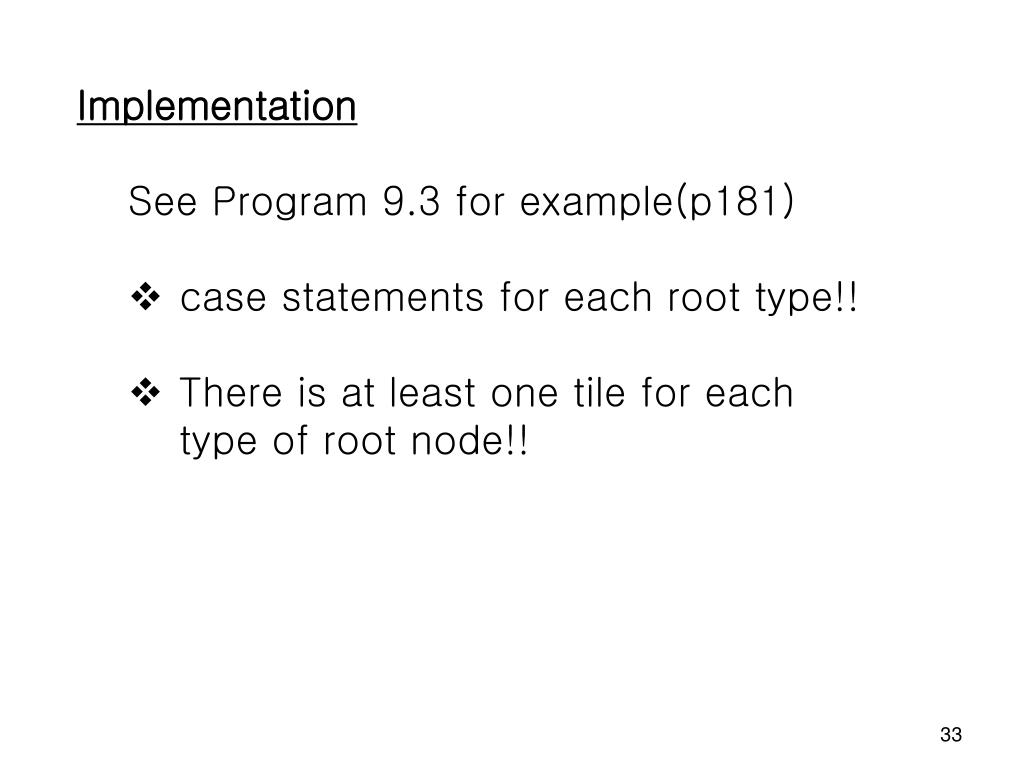 Implementation

See Program 9.3 for example(p181)

❖ case statements for each root type!!

❖ There is at least one tile for each type of root node!!

33